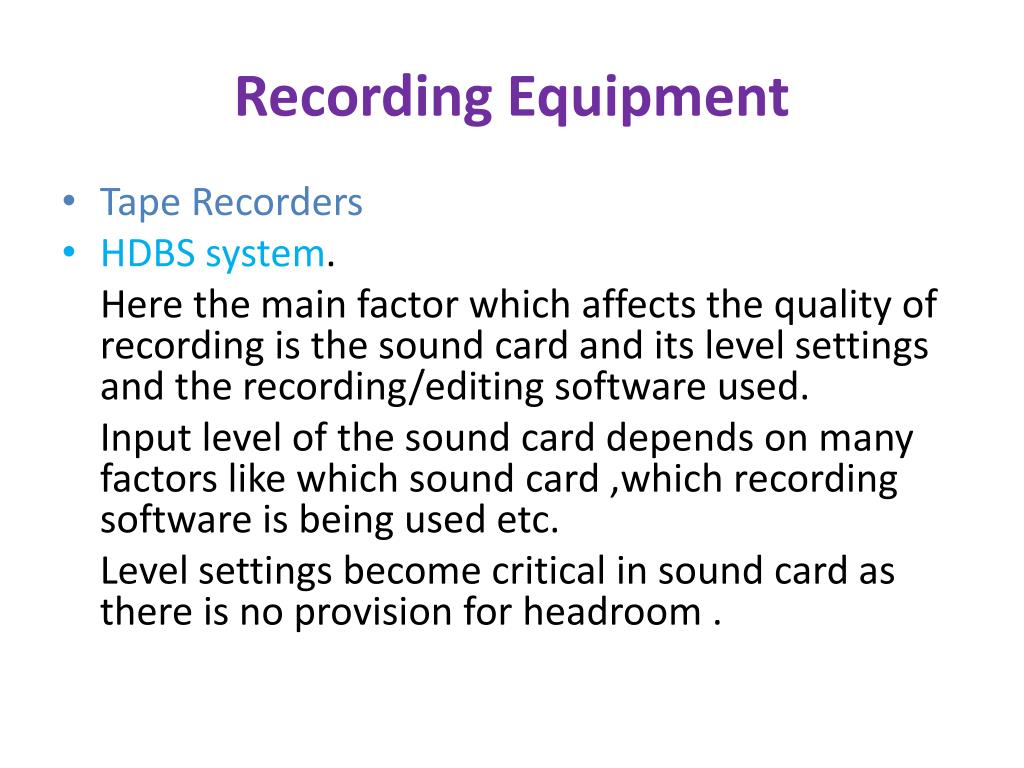 Recording Equipment

• Tape Recorders
• HDBS system.

Here the main factor which affects the quality of recording is the sound card and its level settings and the recording/editing software used.

Input level of the sound card depends on many factors like which sound card ,which recording software is being used etc.

Level settings become critical in sound card as there is no provision for headroom .